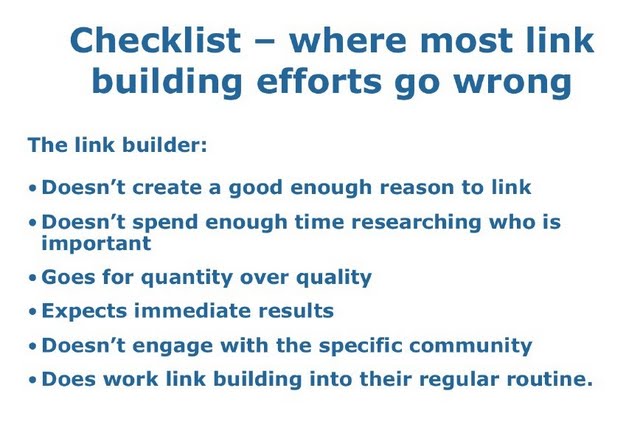 Checklist – where most link building efforts go wrong

The link builder:

• Doesn’t create a good enough reason to link
• Doesn’t spend enough time researching who is important
• Goes for quantity over quality
• Expects immediate results
• Doesn’t engage with the specific community
• Does work link building into their regular routine.